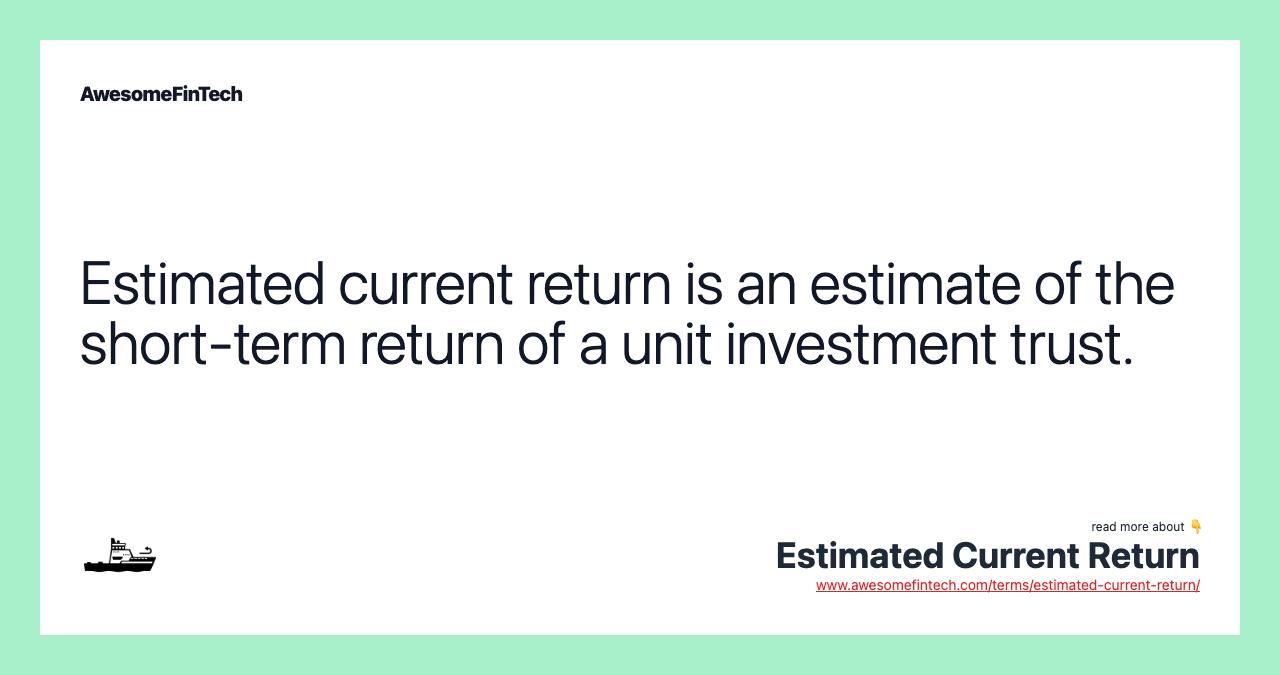 AwesomeFinTech

Estimated current return is an estimate of the short-term return of a unit investment trust.

read more about 👇

Estimated Current Return

www.awesomefintech.com/terms/estimated-current-return/